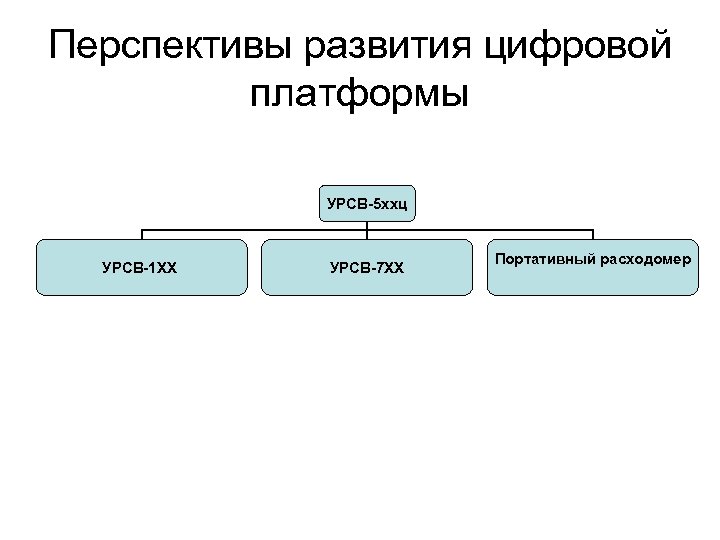 Перспективы развития цифровой платформы

УРСВ-5ххц

УРСВ-1ХХ

УРСВ-7ХХ

Портативный расходомер